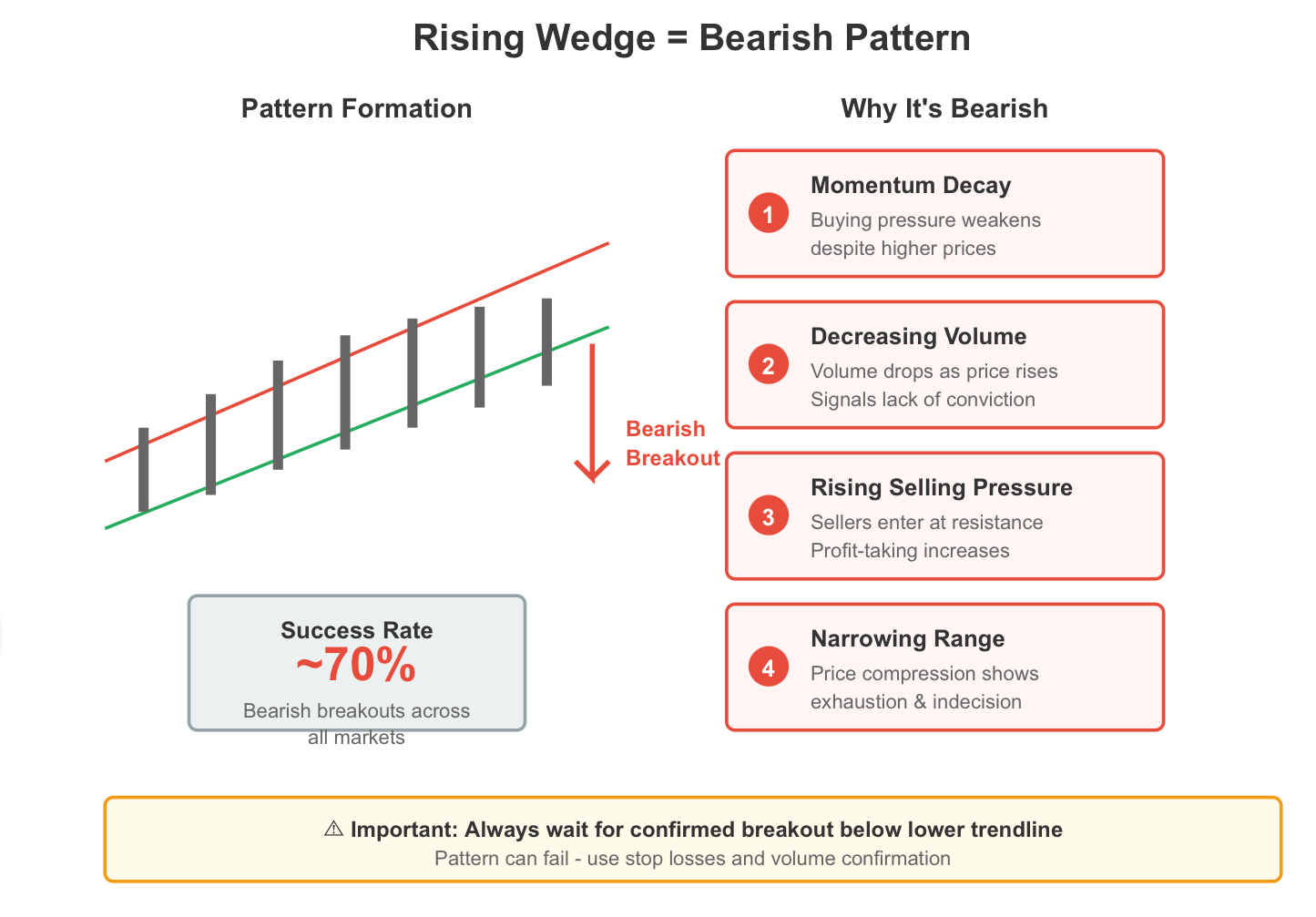 Rising Wedge = Bearish Pattern

Pattern Formation

Bearish Breakout

Success Rate
~70%
Bearish breakouts across all markets

Why It's Bearish

1
Momentum Decay
Buying pressure weakens despite higher prices

2
Decreasing Volume
Volume drops as price rises
Signals lack of conviction

3
Rising Selling Pressure
Sellers enter at resistance
Profit-taking increases

4
Narrowing Range
Price compression shows exhaustion & indecision

⚠ Important: Always wait for confirmed breakout below lower trendline
Pattern can fail - use stop losses and volume confirmation